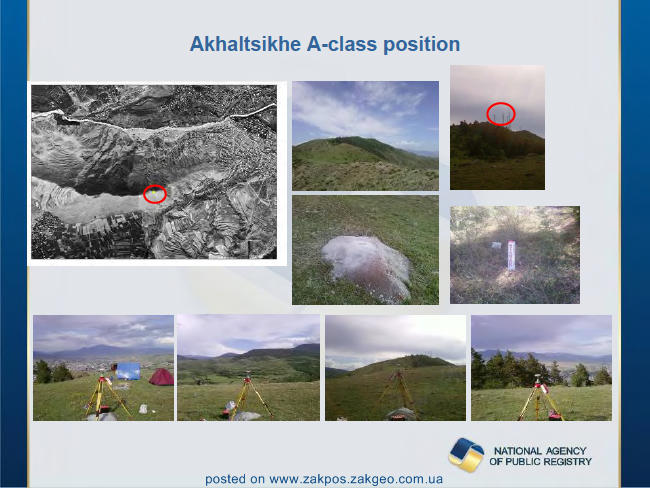 Akhaltsikhe A-class position

NATIONAL AGENCY
OF PUBLIC REGISTRY

posted on www.zakpos.zakgeo.com.ua